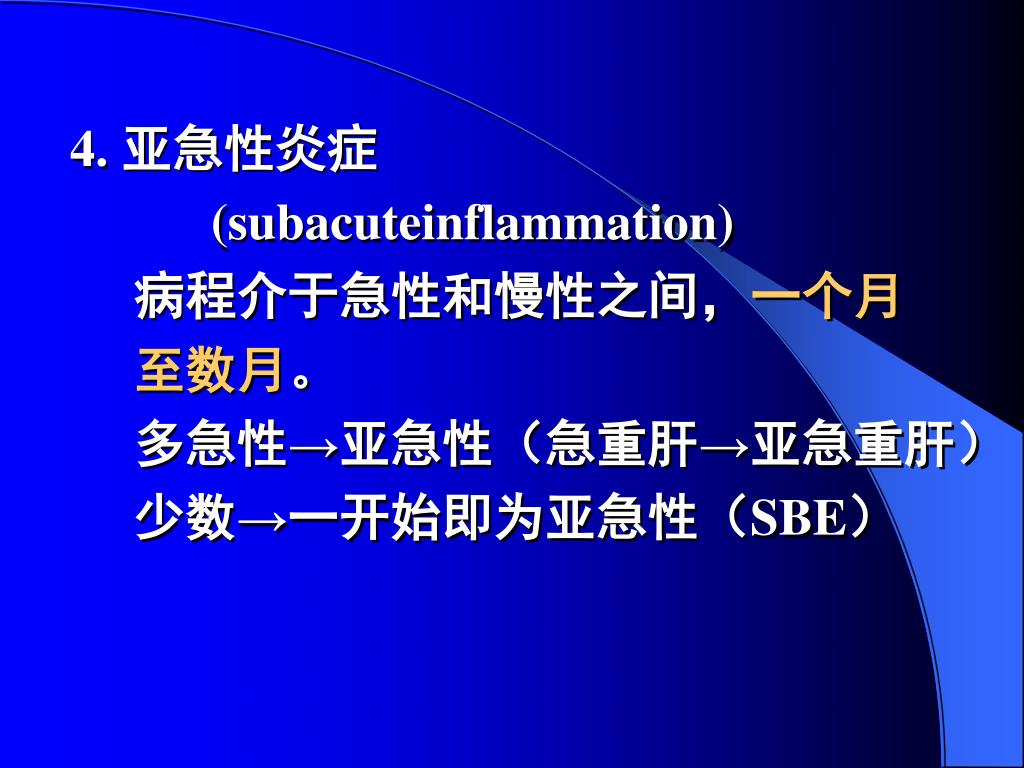 4. 亚急性炎症

(subacuteinflammation)

病程介于急性和慢性之间，一个月至数月。

多急性→亚急性（急重肝→亚急重肝）

少数→一开始即为亚急性（SBE）